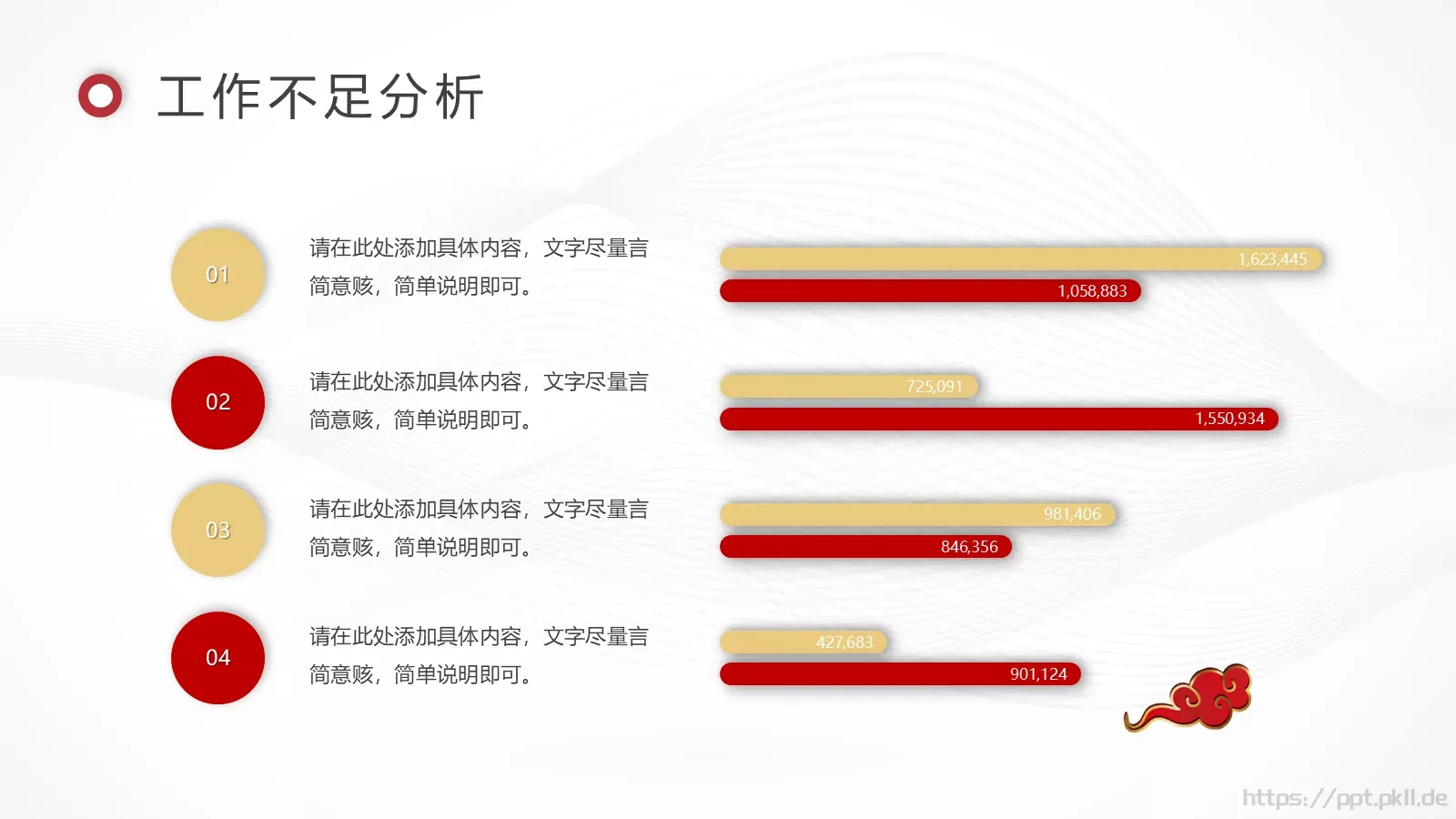 工作不足分析

01

请在此处添加具体内容，文字尽量言简意赅，简单说明即可。

1,623,445
1,058,883

02

请在此处添加具体内容，文字尽量言简意赅，简单说明即可。

725,091
1,550,934

03

请在此处添加具体内容，文字尽量言简意赅，简单说明即可。

981,406
846,356

04

请在此处添加具体内容，文字尽量言简意赅，简单说明即可。

427,683
901,124

https://ppt.pkll.de